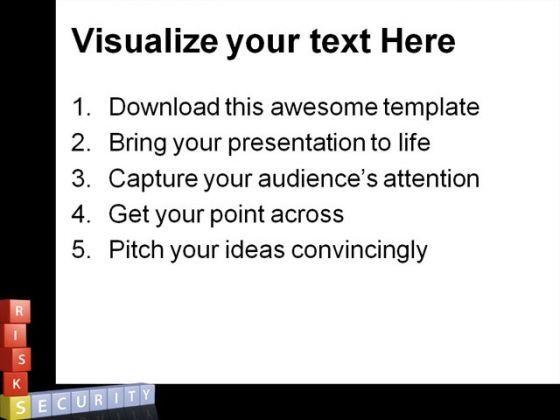 Visualize your text Here

1. Download this awesome template
2. Bring your presentation to life
3. Capture your audience's attention
4. Get your point across
5. Pitch your ideas convincingly

R
I
S
K
S E C U R I T Y